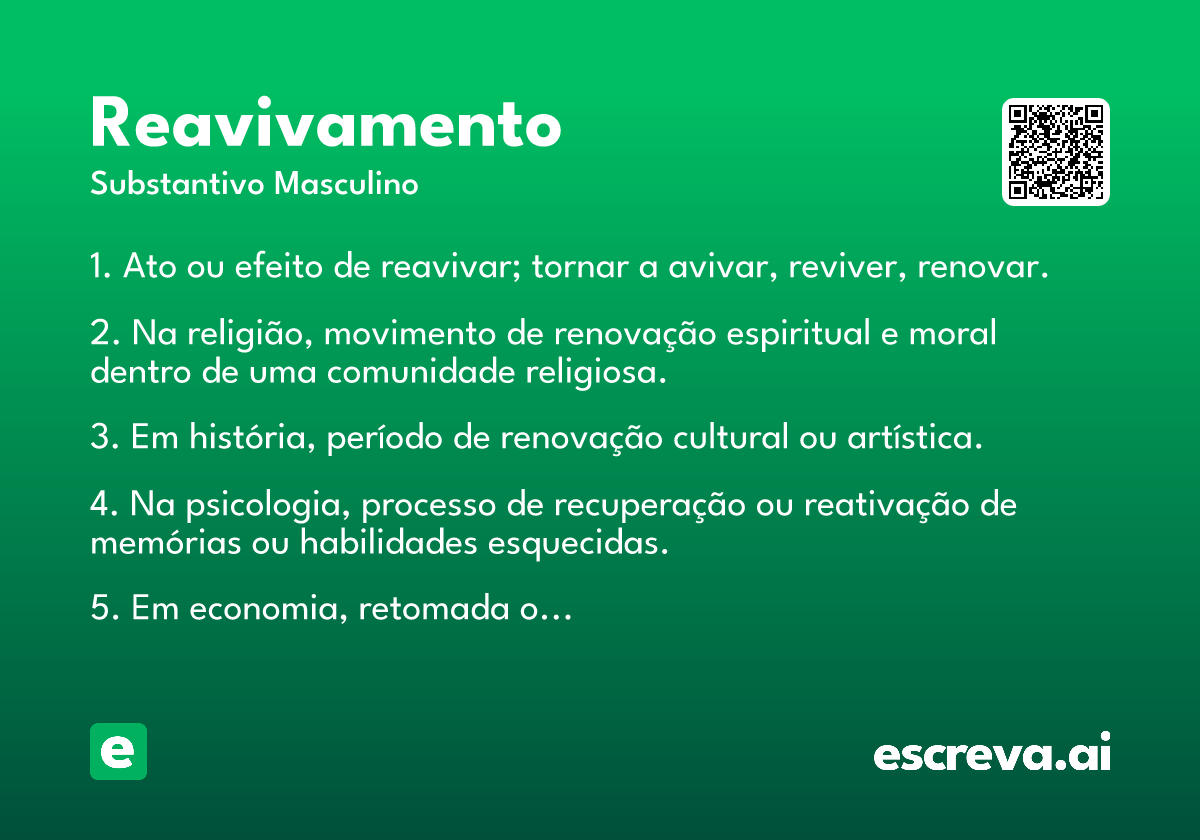 Reavivamento
Substantivo Masculino

1. Ato ou efeito de reavivar; tornar a avivar, reviver, renovar.

2. Na religião, movimento de renovação espiritual e moral dentro de uma comunidade religiosa.

3. Em história, período de renovação cultural ou artística.

4. Na psicologia, processo de recuperação ou reativação de memórias ou habilidades esquecidas.

5. Em economia, retomada o...

e

escreva.ai